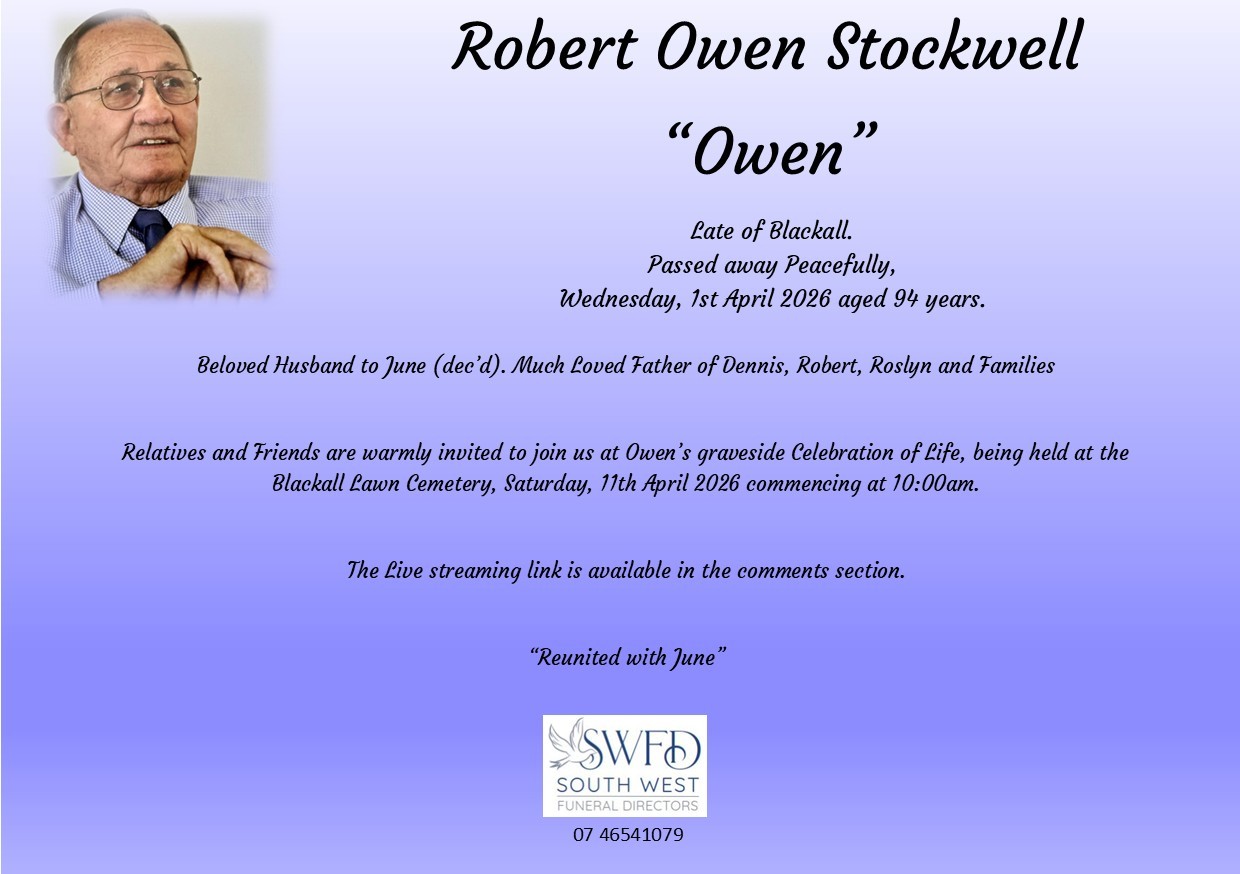 Robert Owen Stockwell

“Owen”

Late of Blackall.
Passed away Peacefully,
Wednesday, 1st April 2026 aged 94 years.

Beloved Husband to June (dec’d). Much Loved Father of Dennis, Robert, Roslyn and Families

Relatives and Friends are warmly invited to join us at Owen’s graveside Celebration of Life, being held at the Blackall Lawn Cemetery, Saturday, 11th April 2026 commencing at 10:00am.

The Live streaming link is available in the comments section.

“Reunited with June”

SWFD
SOUTH WEST
FUNERAL DIRECTORS

07 46541079